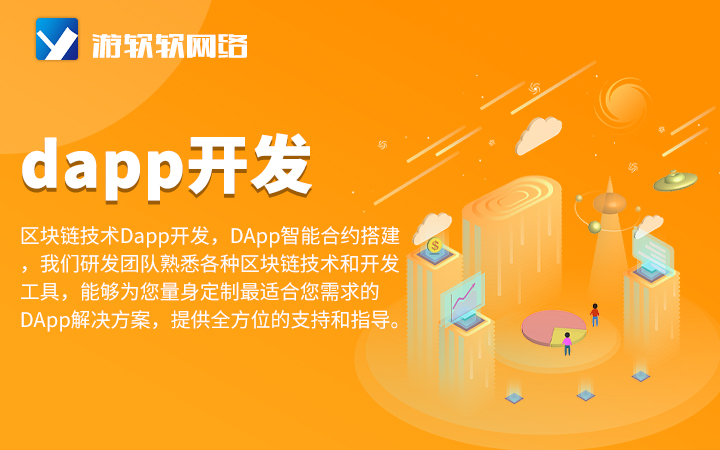 游软软网络

dapp开发

区块链技术Dapp开发，DApp智能合约搭建，我们研发团队熟悉各种区块链技术和开发工具，能够为您量身定制最适合您需求的DApp解决方案，提供全方位的支持和指导。

$